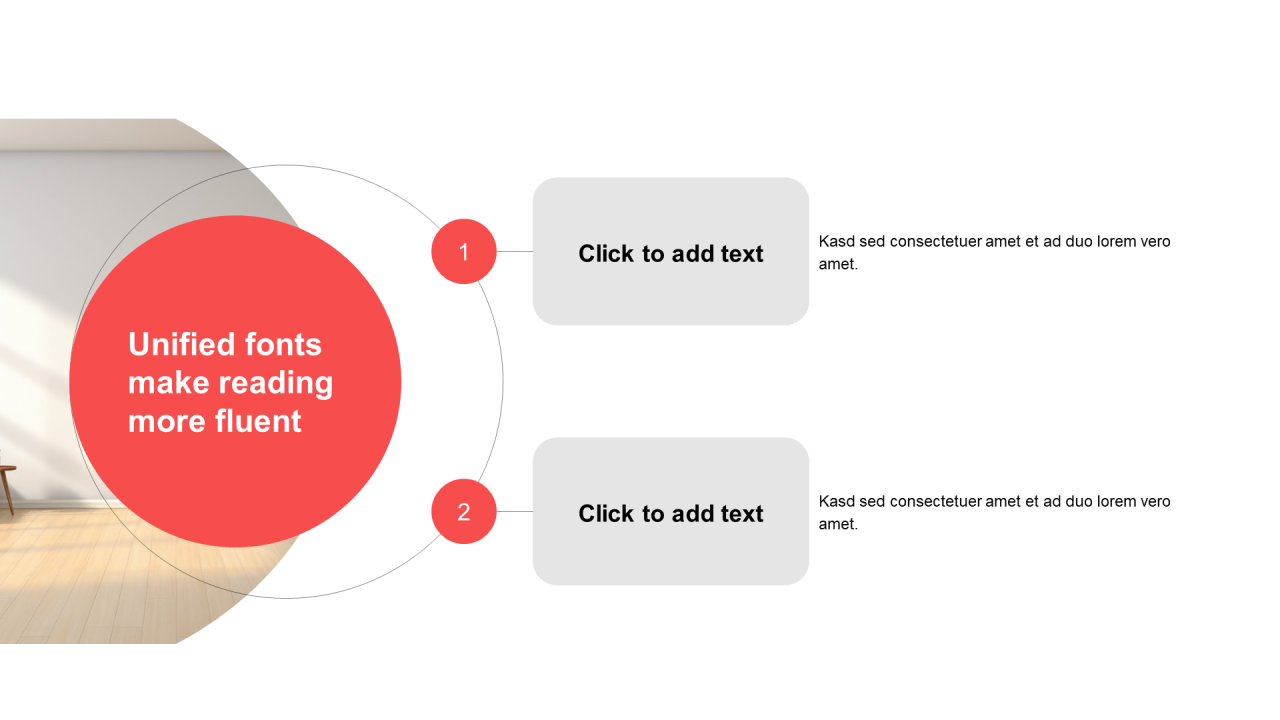 Unified fonts make reading more fluent

1

Click to add text

Kasd sed consectetuer amet et ad duo lorem vero amet.

2

Click to add text

Kasd sed consectetuer amet et ad duo lorem vero amet.